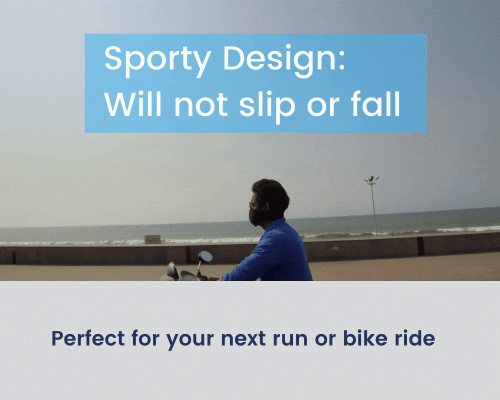 Sporty Design:
Will not slip or fall

Perfect for your next run or bike ride